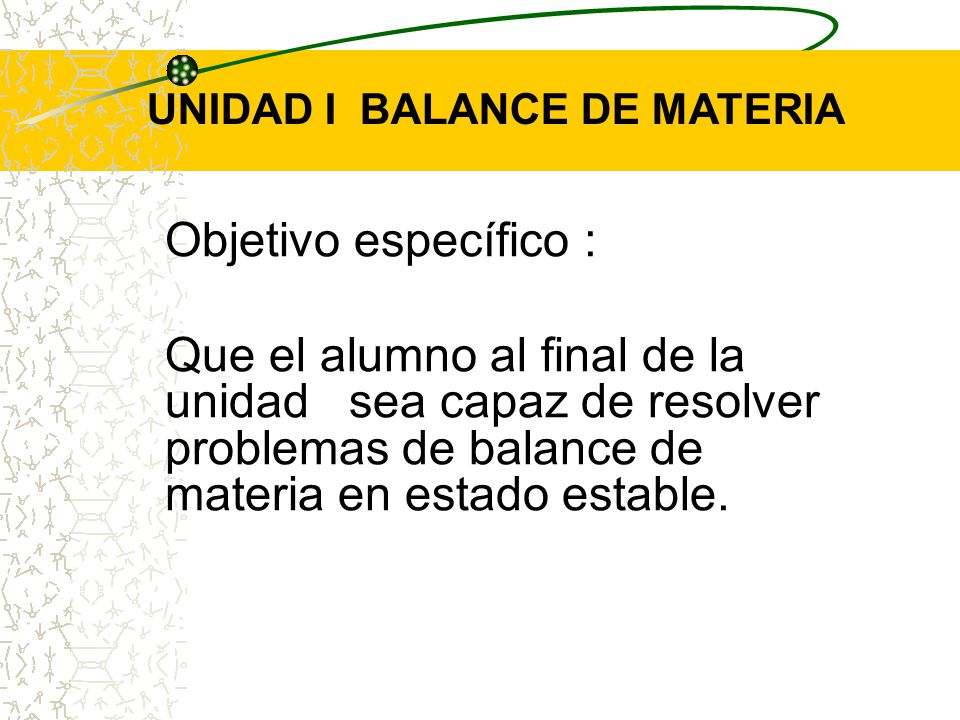 UNIDAD I BALANCE DE MATERIA

Objetivo específico :

Que el alumno al final de la unidad sea capaz de resolver problemas de balance de materia en estado estable.